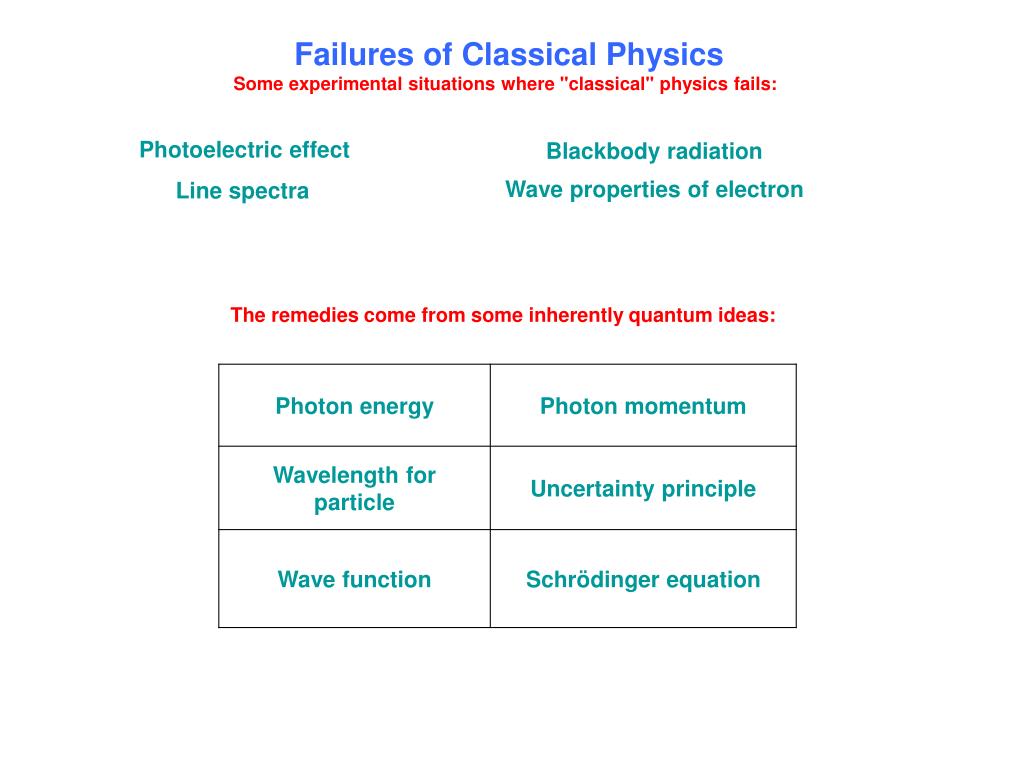 Failures of Classical Physics
Some experimental situations where "classical" physics fails:

Photoelectric effect
Line spectra

Blackbody radiation
Wave properties of electron

The remedies come from some inherently quantum ideas:

| Photon energy | Photon momentum |
|---|---|
| Wavelength for particle | Uncertainty principle |
| Wave function | Schrödinger equation |